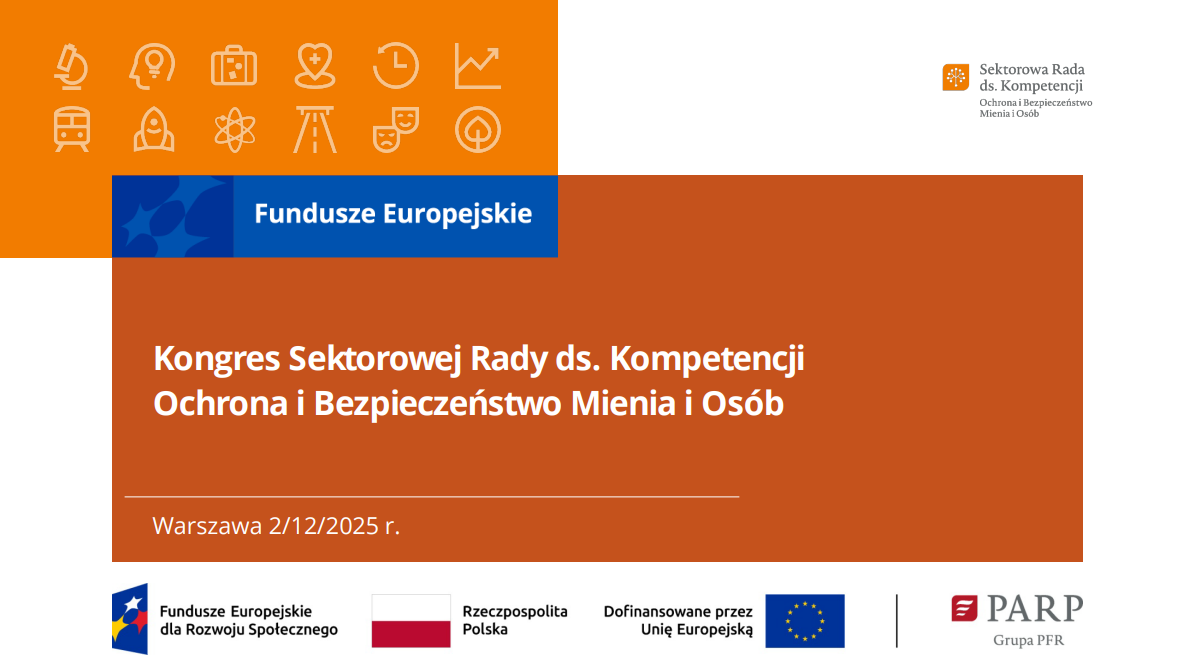 Sektorowa Rada
ds. Kompetencji
Ochrona i Bezpieczeństwo
Mienia i Osób

Fundusze Europejskie

Kongres Sektorowej Rady ds. Kompetencji Ochrona i Bezpieczeństwo Mienia i Osób

Warszawa 2/12/2025 r.

Fundusze Europejskie dla Rozwoju Społecznego

Rzeczpospolita Polska

Dofinansowane przez Unię Europejską

PARP
Grupa PFR